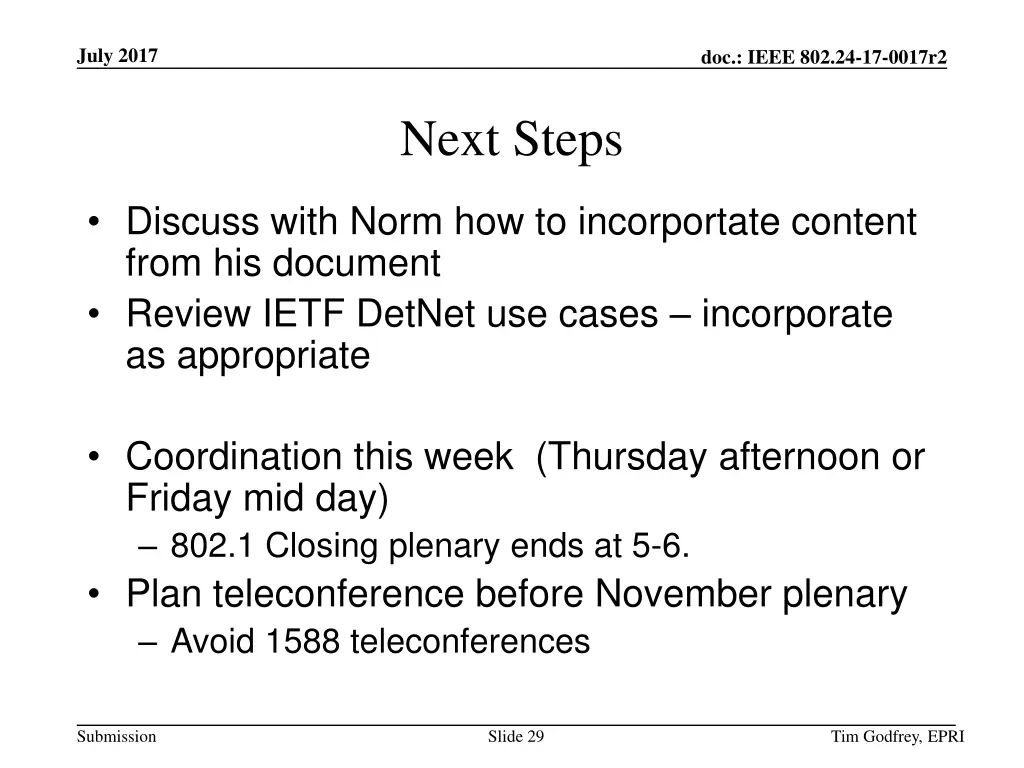 July 2017

doc.: IEEE 802.24-17-0017r2

Next Steps

• Discuss with Norm how to incorportate content from his document
• Review IETF DetNet use cases – incorporate as appropriate

• Coordination this week (Thursday afternoon or Friday mid day)
– 802.1 Closing plenary ends at 5-6.
• Plan teleconference before November plenary
– Avoid 1588 teleconferences

Submission

Slide 29

Tim Godfrey, EPRI